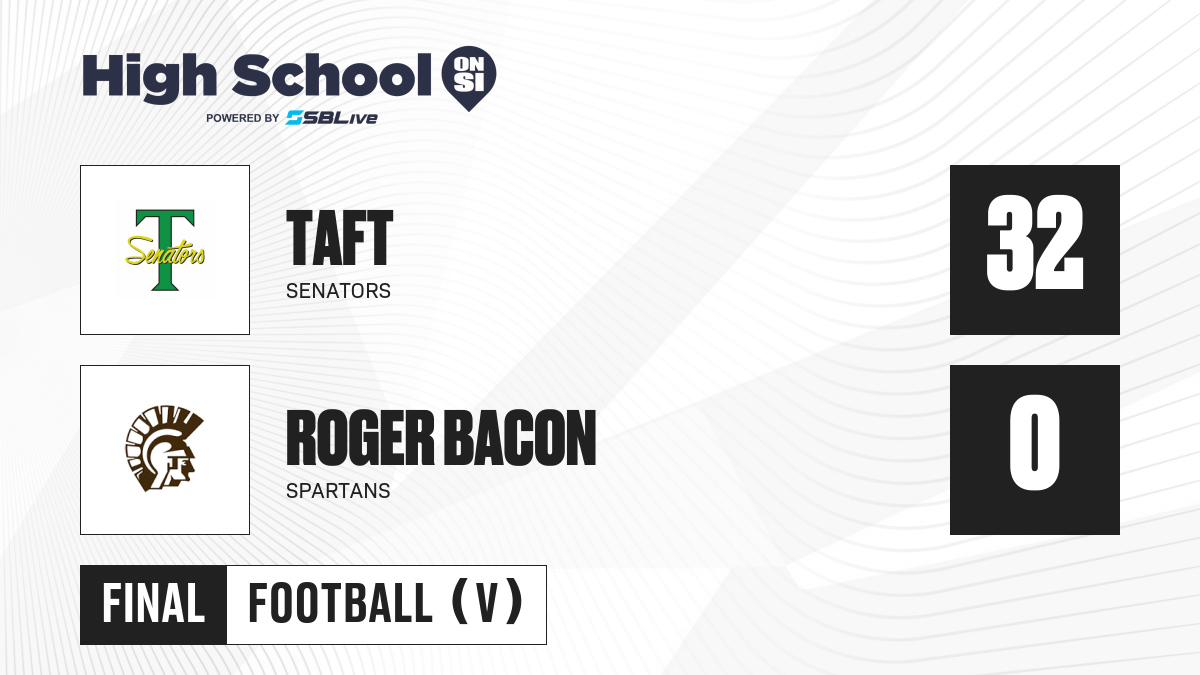 High School ON SI
POWERED BY SBLive

T
Senators

TAFT
SENATORS

32

ROGER BACON
SPARTANS

0

FINAL
FOOTBALL (V)